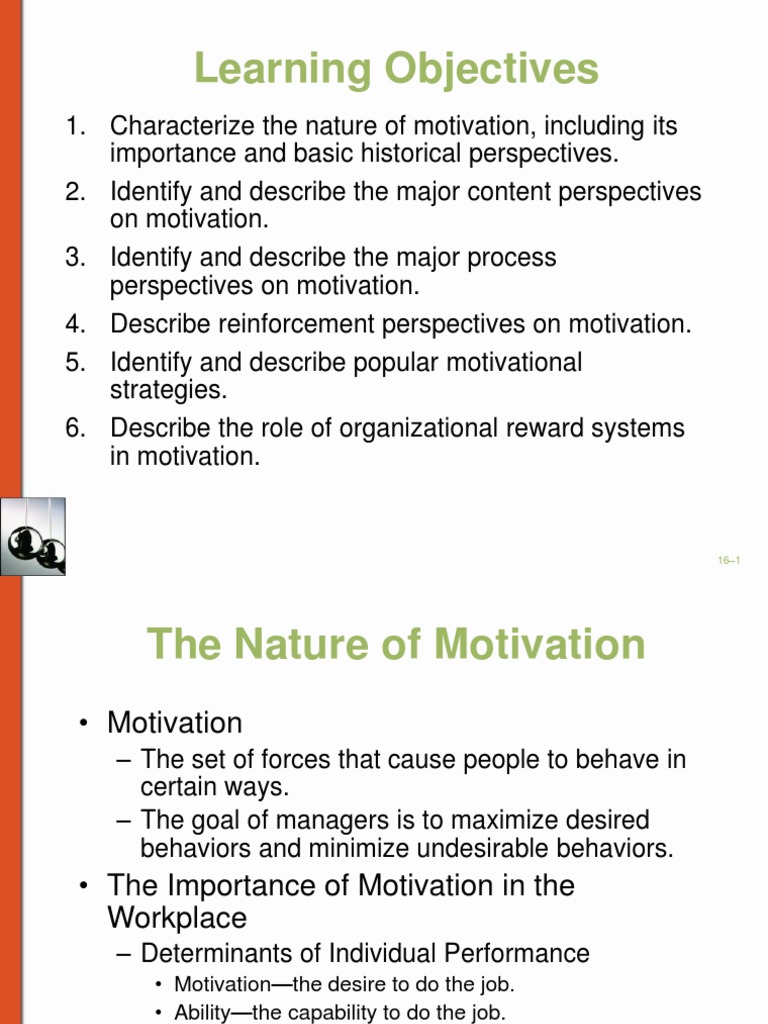 Learning Objectives

1. Characterize the nature of motivation, including its importance and basic historical perspectives.
2. Identify and describe the major content perspectives on motivation.
3. Identify and describe the major process perspectives on motivation.
4. Describe reinforcement perspectives on motivation.
5. Identify and describe popular motivational strategies.
6. Describe the role of organizational reward systems in motivation.

16–1

The Nature of Motivation

• Motivation
– The set of forces that cause people to behave in certain ways.
– The goal of managers is to maximize desired behaviors and minimize undesirable behaviors.
• The Importance of Motivation in the Workplace
– Determinants of Individual Performance
• Motivation—the desire to do the job.
• Ability—the capability to do the job.